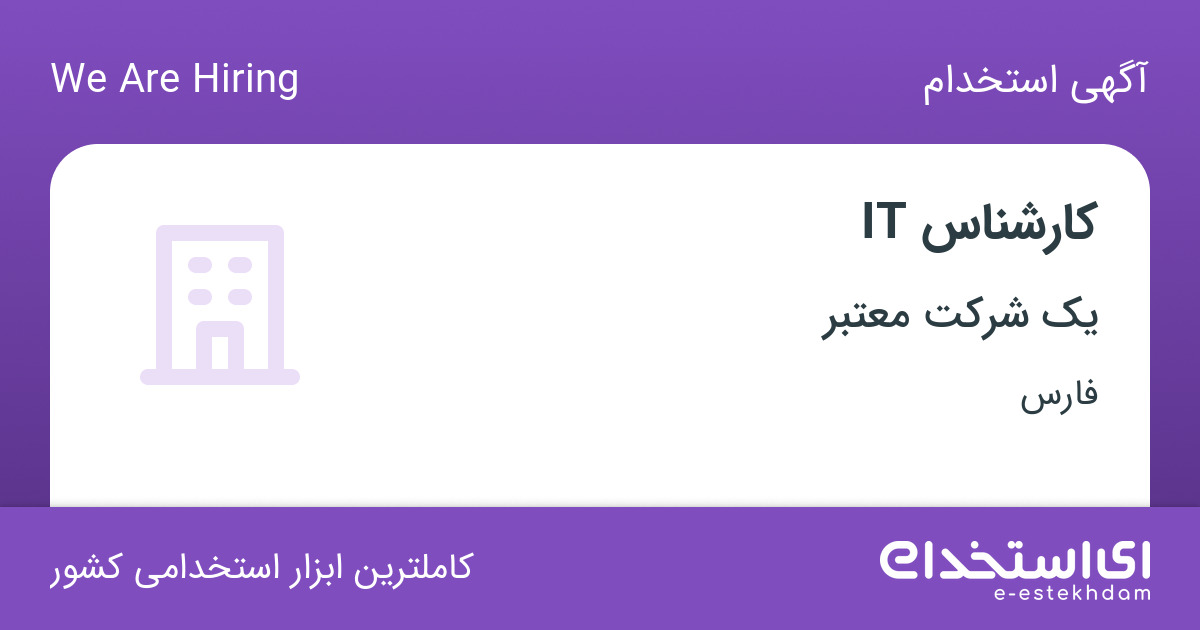 آگهی استخدام

We Are Hiring

کارشناس IT

یک شرکت معتبر

فارس

ای استخدام
e-estekhdam

کاملترین ابزار استخدامی کشور